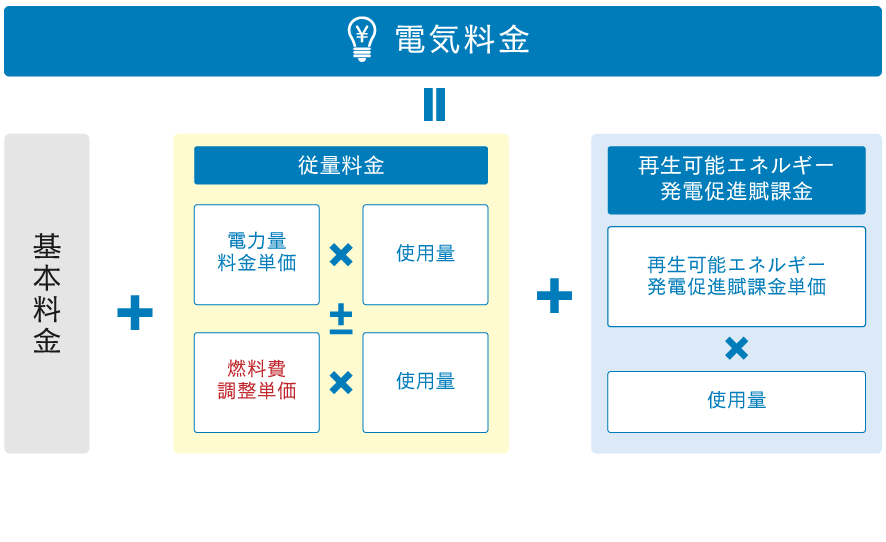 ¥ 電気料金

=

基本料金

+

従量料金

電力量料金単価 × 使用量

±

燃料費調整単価 × 使用量

+

再生可能エネルギー発電促進賦課金

再生可能エネルギー発電促進賦課金単価

×

使用量